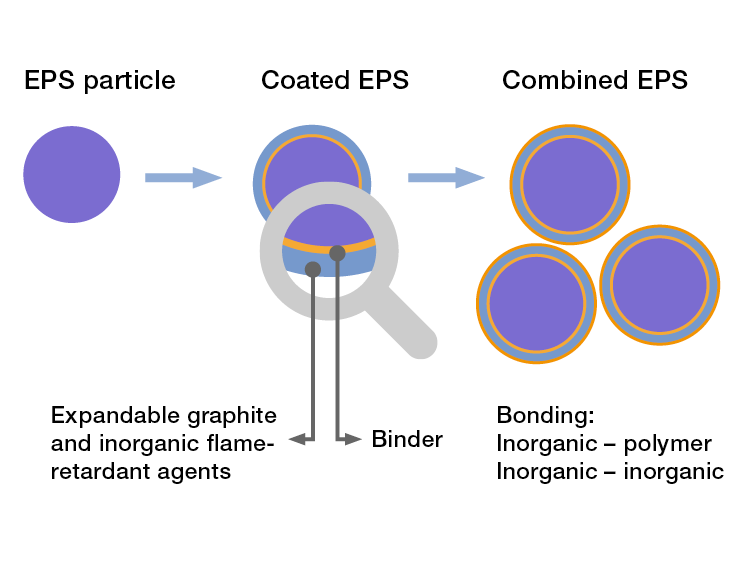 EPS particle

Coated EPS

Combined EPS

Expandable graphite and inorganic flame-retardant agents

Binder

Bonding:
Inorganic – polymer
Inorganic – inorganic